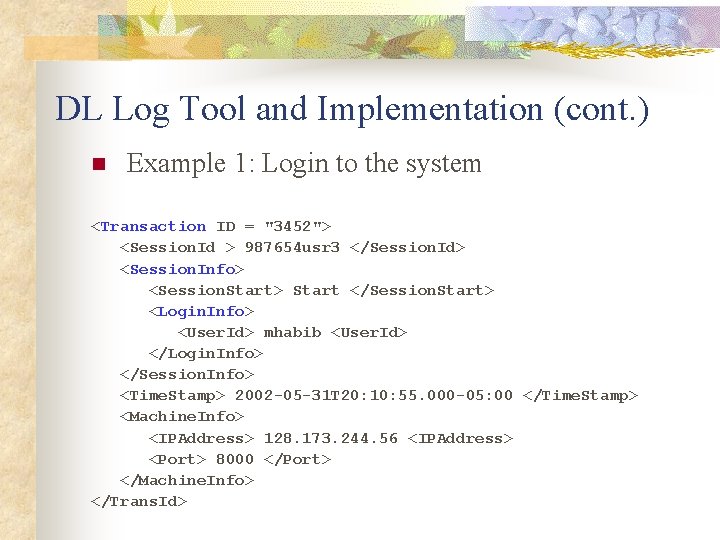 DL Log Tool and Implementation (cont.)

Example 1: Login to the system

<Transaction ID = "3452">
<SessionId > 987654usr3 </SessionId>
<SessionInfo>
<SessionStart> Start </SessionStart>
<LoginInfo>
<UserId> mhabib <UserId>
</LoginInfo>
</SessionInfo>
<TimeStamp> 2002-05-31T20:10:55.000-05:00 </TimeStamp>
<MachineInfo>
<IPAddress> 128.173.244.56 <IPAddress>
<Port> 8000 </Port>
</MachineInfo>
</TransId>